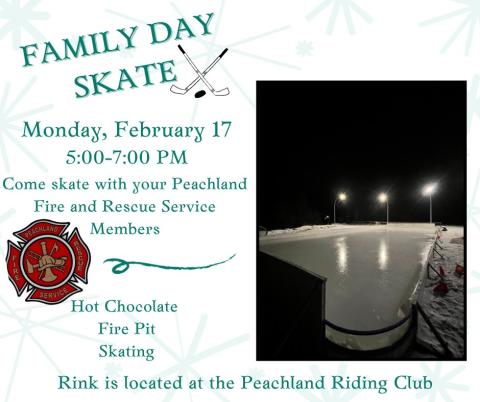 FAMILY DAY SKATE

Monday, February 17
5:00-7:00 PM

Come skate with your Peachland Fire and Rescue Service Members

PEACHLAND FIRE RESCUE SERVICE

Hot Chocolate
Fire Pit
Skating

Rink is located at the Peachland Riding Club